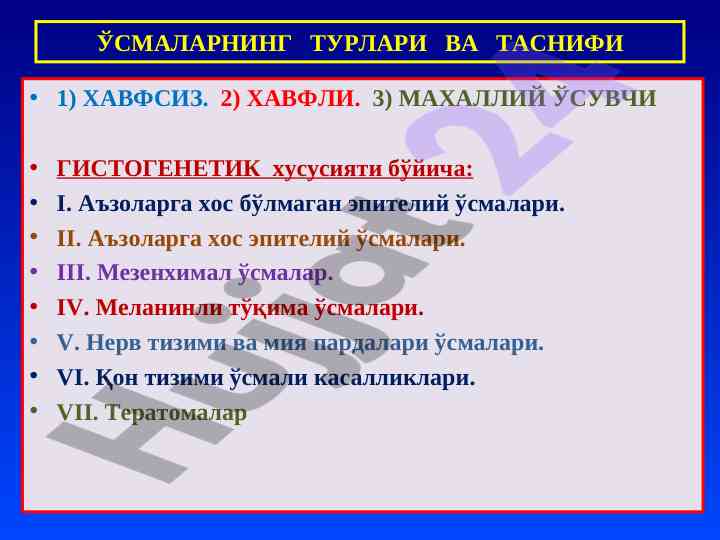 ЎСМАЛАРНИНГ ТУРЛАРИ ВА ТАСНИФИ

• 1) ХАВФСИЗ. 2) ХАВФЛИ. 3) МАХАЛЛИЙ ЎСУВЧИ

• ГИСТОГЕНЕТИК хусусияти бўйича:
• I. Аъзоларга хос бўлмаган эпителий ўсмалари.
• II. Аъзоларга хос эпителий ўсмалари.
• III. Мезенхимал ўсмалар.
• IV. Меланинли тўқима ўсмалари.
• V. Нерв тизими ва мия пардалари ўсмалари.
• VI. Қон тизими ўсмали касалликлари.
• VII. Тератомалар

Hujjat24